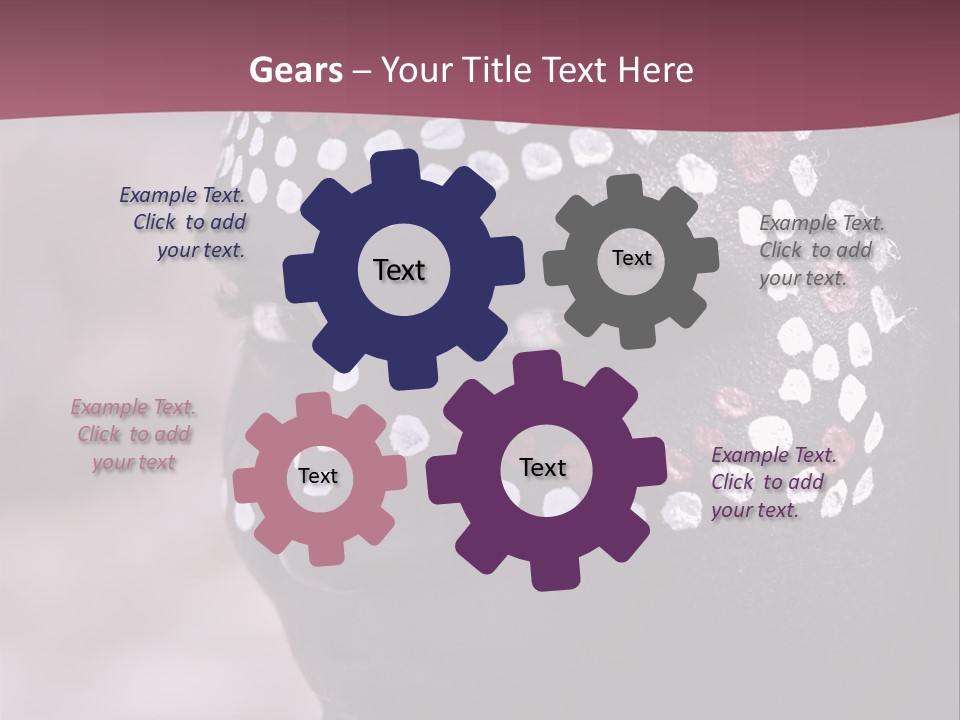 Gears – Your Title Text Here

Example Text. Click to add your text.

Text

Text

Example Text. Click to add your text.

Example Text. Click to add your text

Text

Text

Example Text. Click to add your text.